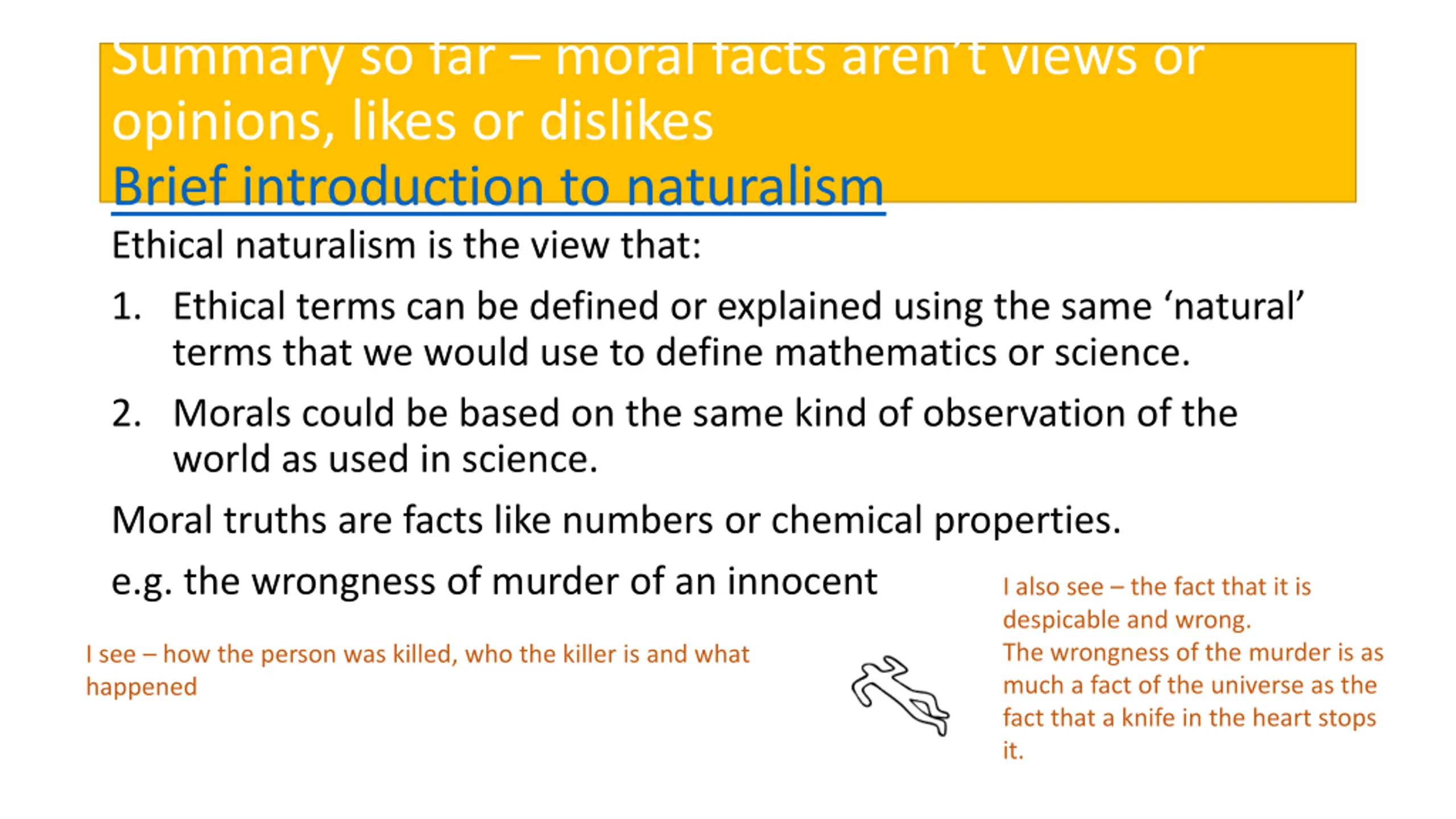 Summary so far – moral facts aren't views or opinions, likes or dislikes
Brief introduction to naturalism

Ethical naturalism is the view that:

1. Ethical terms can be defined or explained using the same 'natural' terms that we would use to define mathematics or science.

2. Morals could be based on the same kind of observation of the world as used in science.

Moral truths are facts like numbers or chemical properties.

e.g. the wrongness of murder of an innocent

I see – how the person was killed, who the killer is and what happened

I also see – the fact that it is despicable and wrong.
The wrongness of the murder is as much a fact of the universe as the fact that a knife in the heart stops it.